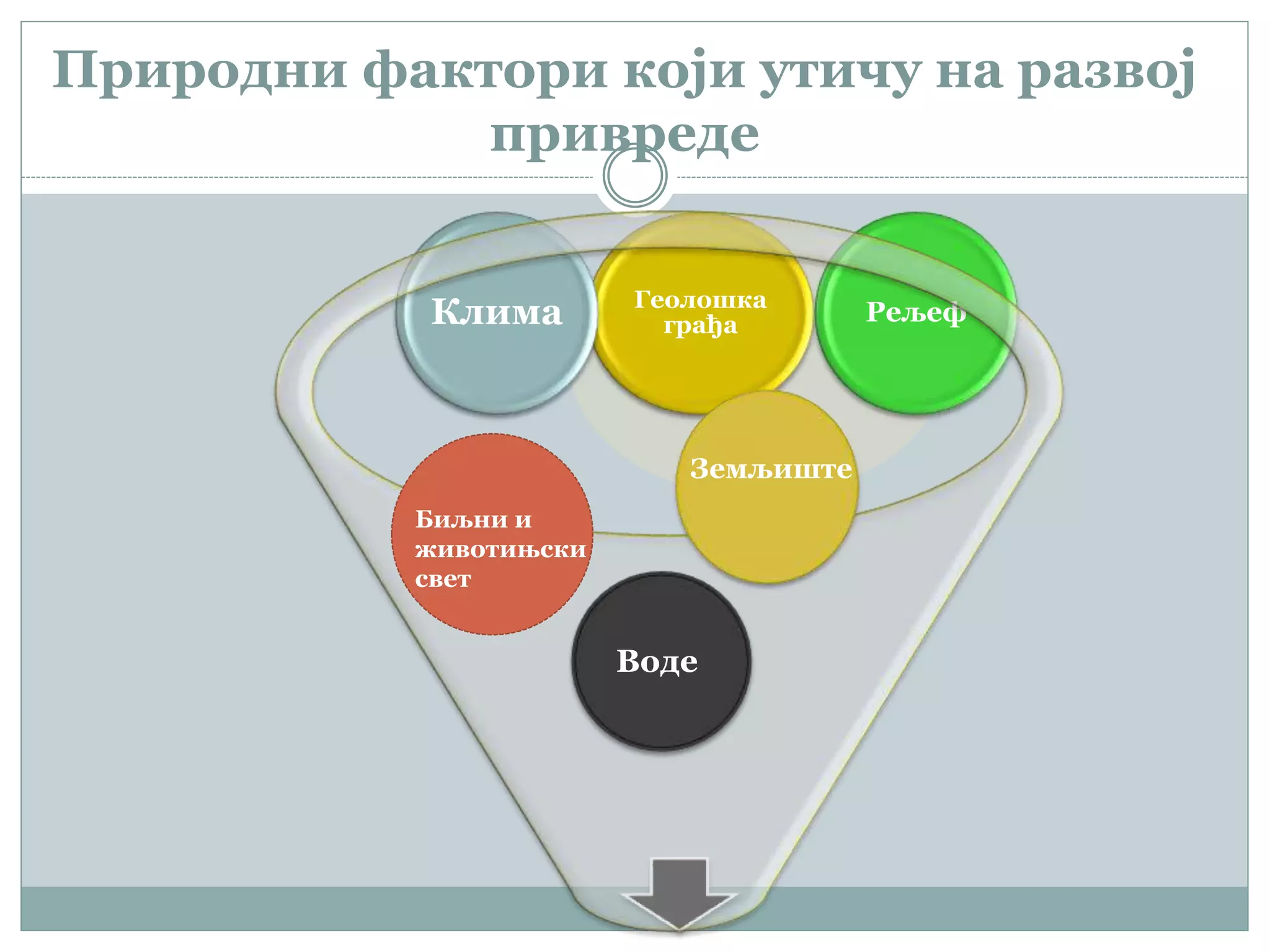 Природни фактори који утичу на развој привреде

Клима

Геолошка грађа

Рељеф

Земљиште

Биљни и животињски свет

Воде